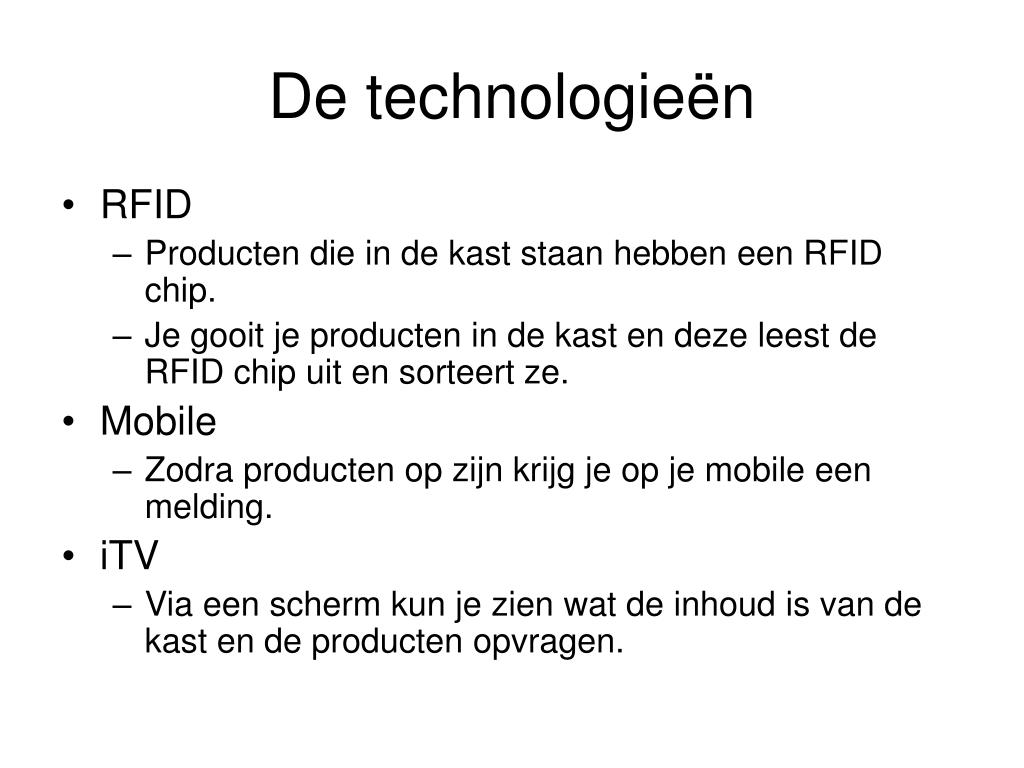 De technologieën

• RFID
  – Producten die in de kast staan hebben een RFID chip.
  – Je gooit je producten in de kast en deze leest de RFID chip uit en sorteert ze.
• Mobile
  – Zodra producten op zijn krijg je op je mobile een melding.
• iTV
  – Via een scherm kun je zien wat de inhoud is van de kast en de producten opvragen.